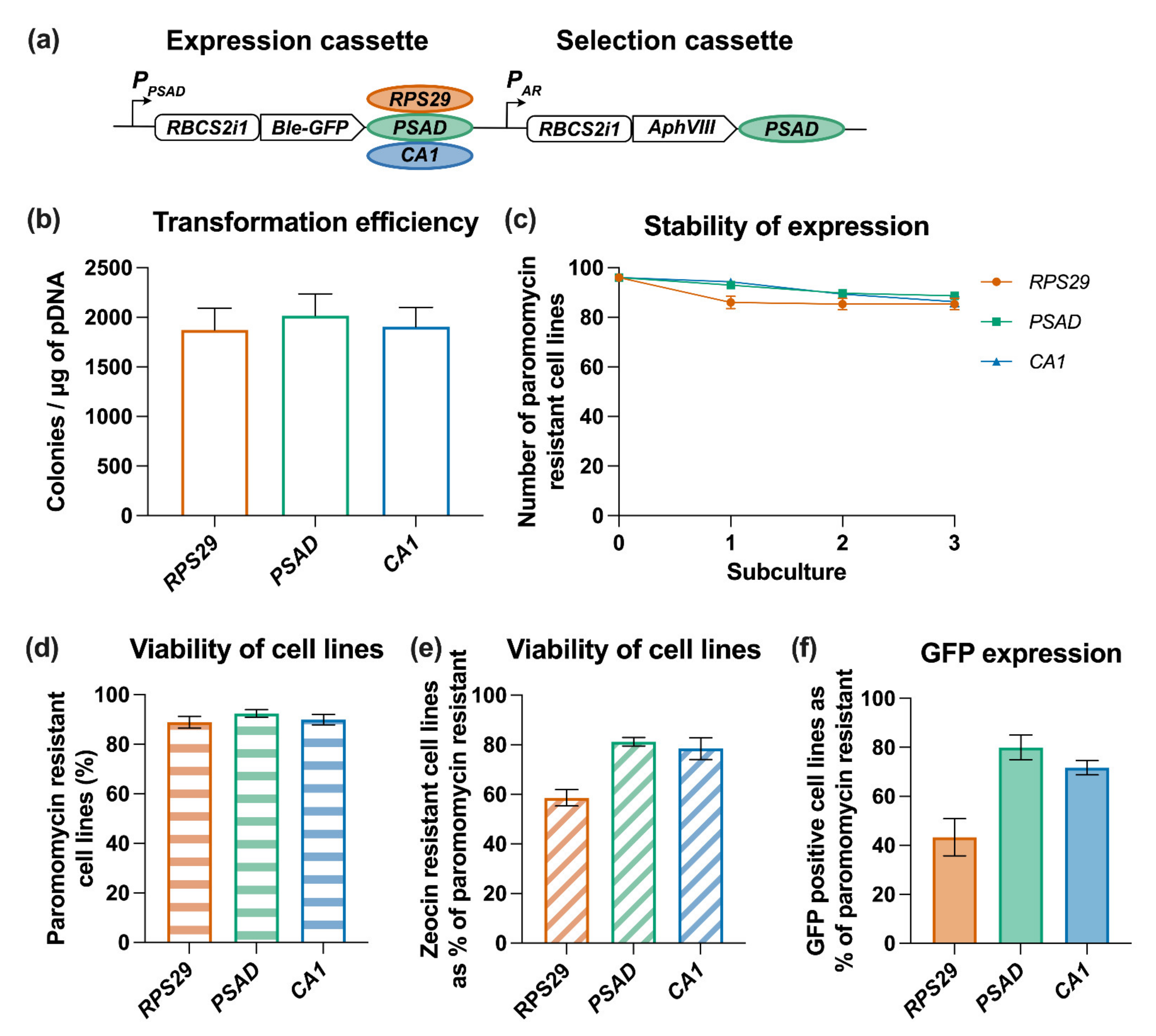 (a) Expression cassette

Selection cassette

$P_{PSAD}$

RBCS2i1 Ble-GFP

RPS29
PSAD
CA1

$P_{AR}$

RBCS2i1 AphVIII PSAD

(b) Transformation efficiency

Colonies / µg of pDNA

2500
2000
1500
1000
500
0

RPS29 PSAD CA1

(c) Stability of expression

Number of paromomycin resistant cell lines

100
80
60
40
20
0

0 1 2 3
Subculture

RPS29
PSAD
CA1

(d) Viability of cell lines

Paromomycin resistant cell lines (%)

100
80
60
40
20
0

RPS29 PSAD CA1

(e) Viability of cell lines

Zeocin resistant cell lines as % of paromomycin resistant

100
80
60
40
20
0

RPS29 PSAD CA1

(f) GFP expression

GFP positive cell lines as % of paromomycin resistant

100
80
60
40
20
0

RPS29 PSAD CA1